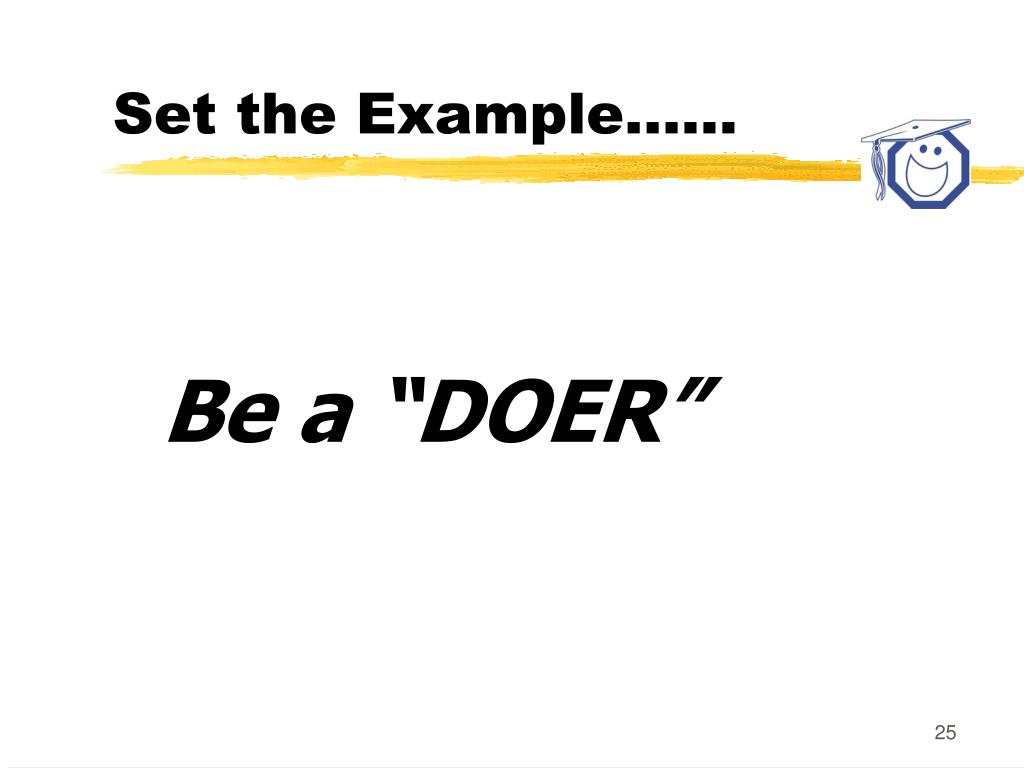 Set the Example……

Be a "DOER”

25